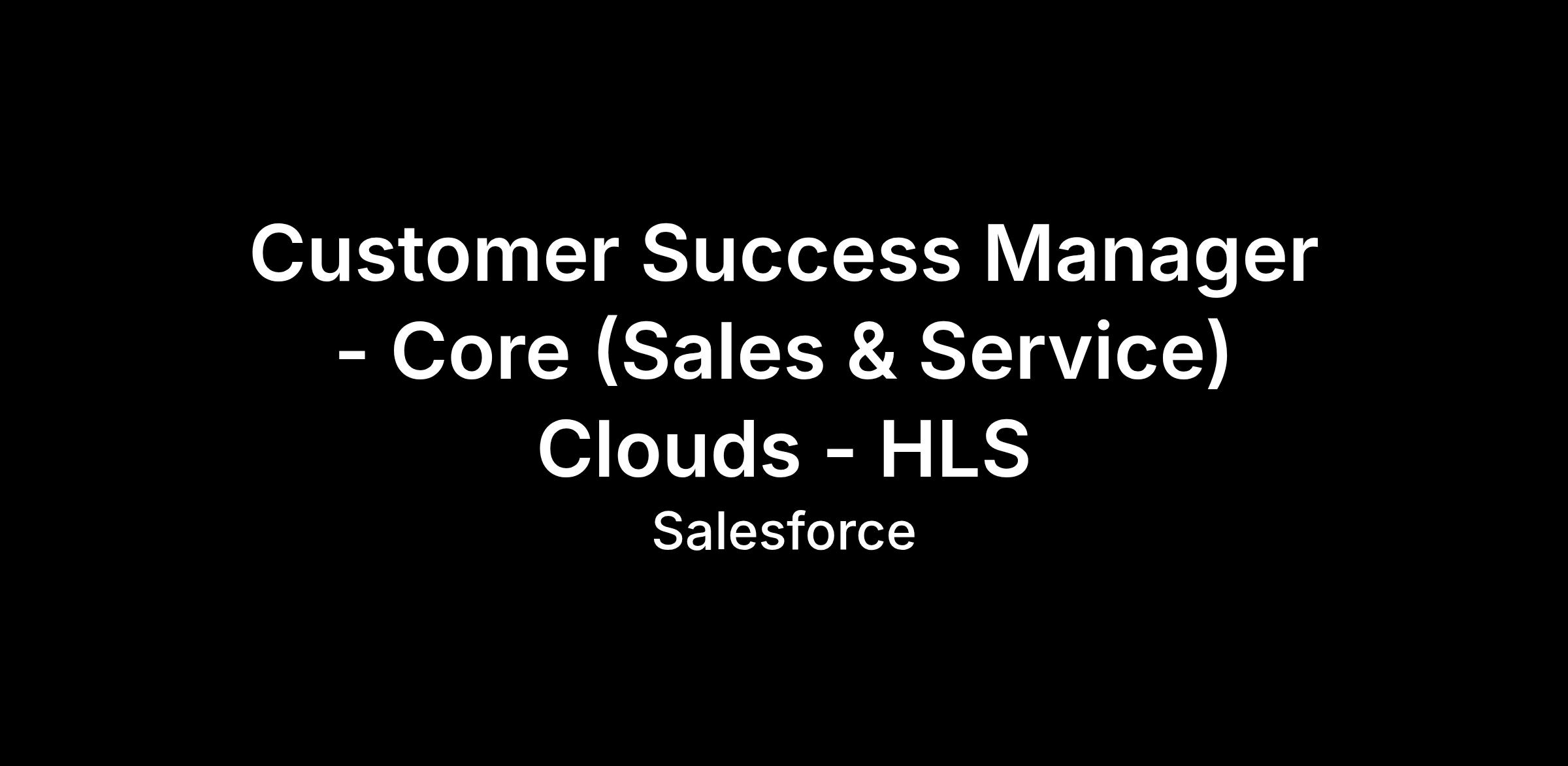 Customer Success Manager - Core (Sales & Service) Clouds - HLS

Salesforce